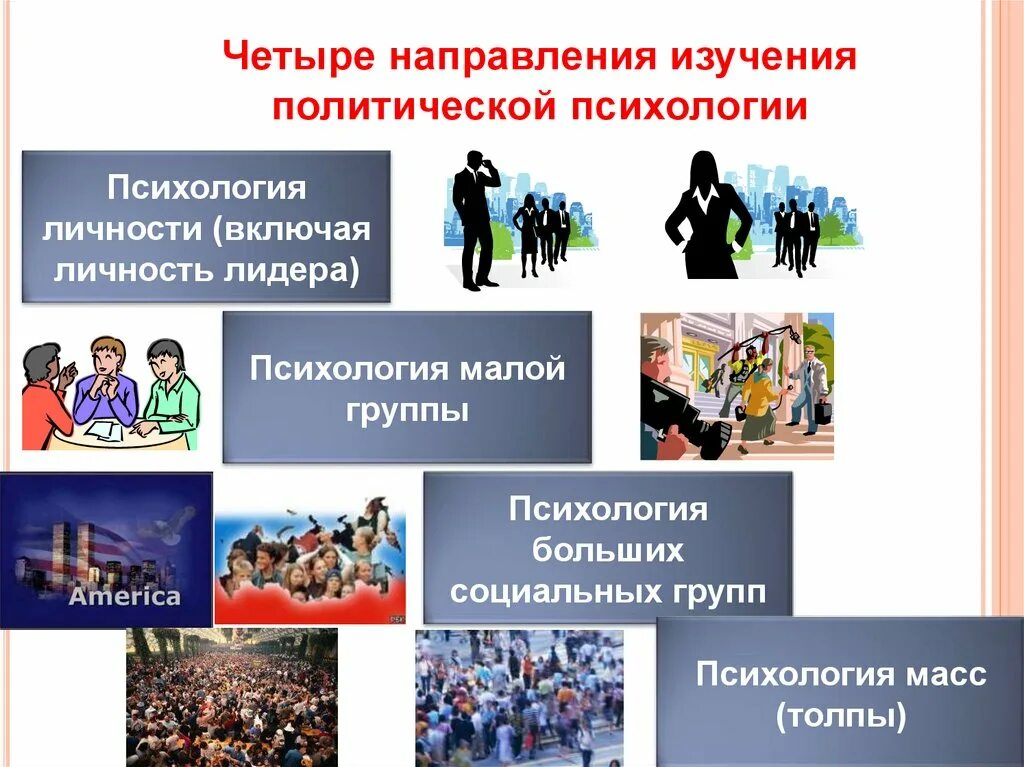 Четыре направления изучения политической психологии

Психология личности (включая личность лидера)

Психология малой группы

America

Психология больших социальных групп

Психология масс (толпы)